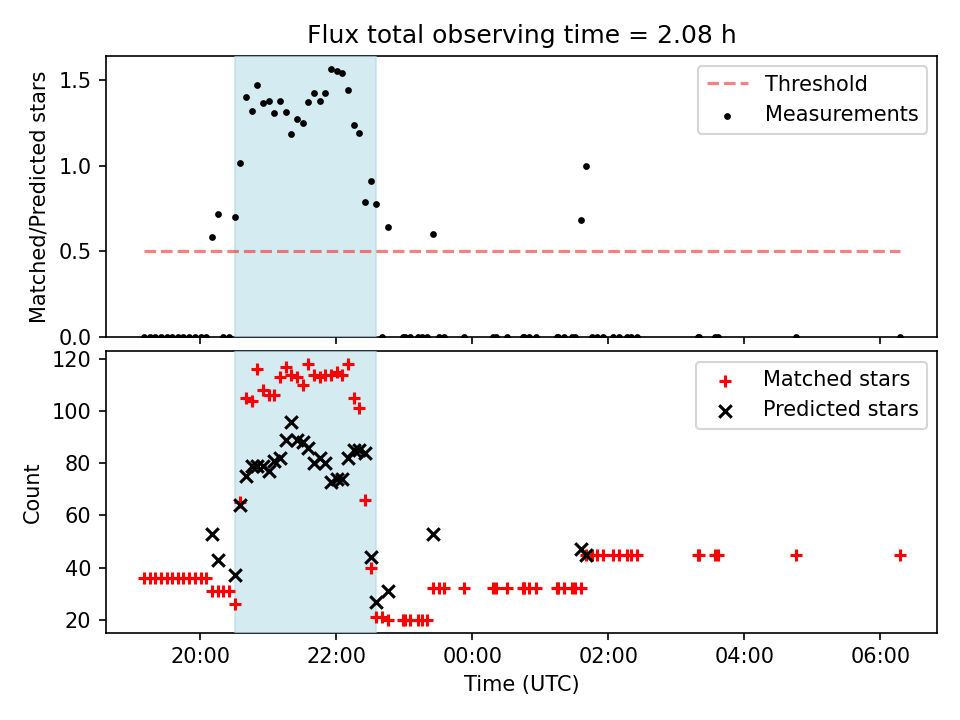 Flux total observing time = 2.08 h

Matched/Predicted stars

1.5
1.0
0.5
0.0

Threshold
Measurements

Count

120
100
80
60
40
20

Matched stars
Predicted stars

20:00
22:00
00:00
02:00
04:00
06:00

Time (UTC)